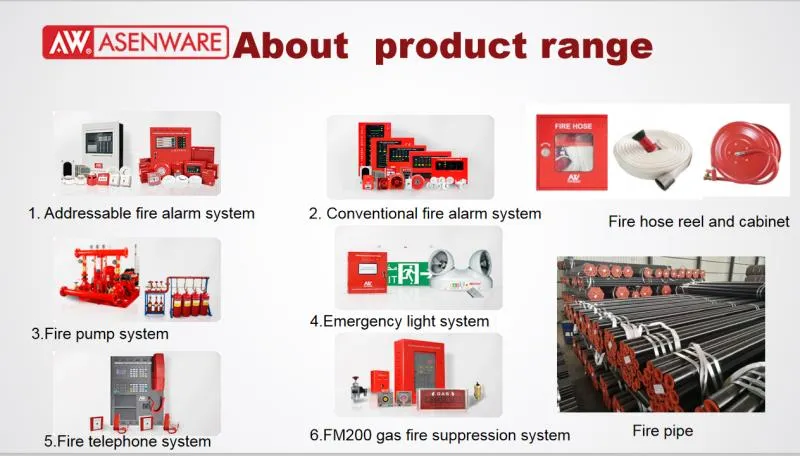 AW ASENWARE About product range

1. Addressable fire alarm system

2. Conventional fire alarm system

FIRE HOSE

AW

Fire hose reel and cabinet

3.Fire pump system

4.Emergency light system

5.Fire telephone system

6.FM200 gas fire suppression system

Fire pipe